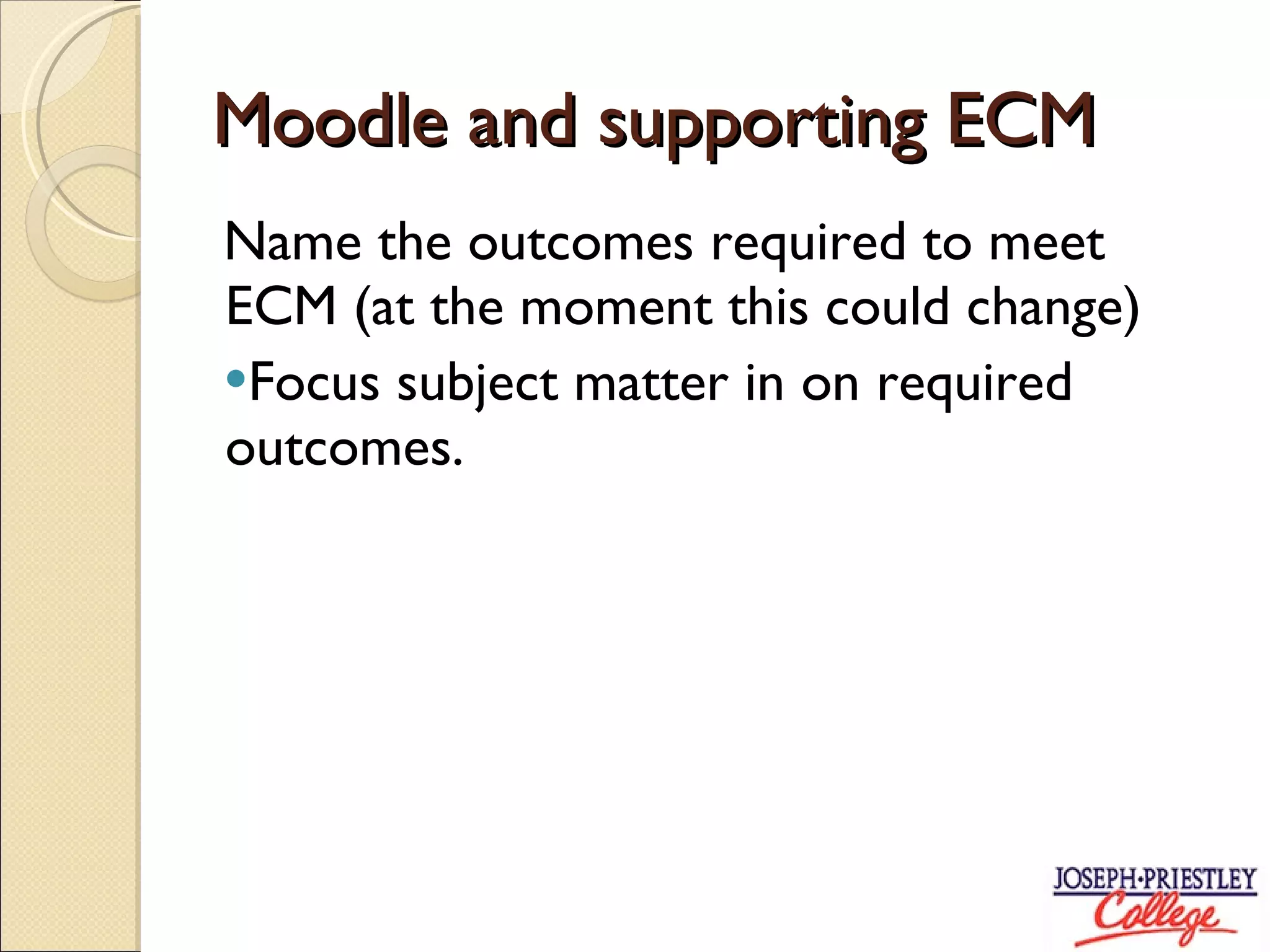 Moodle and supporting ECM

Name the outcomes required to meet ECM (at the moment this could change)

•Focus subject matter in on required outcomes.

JOSEPH·PRIESTLEY
College